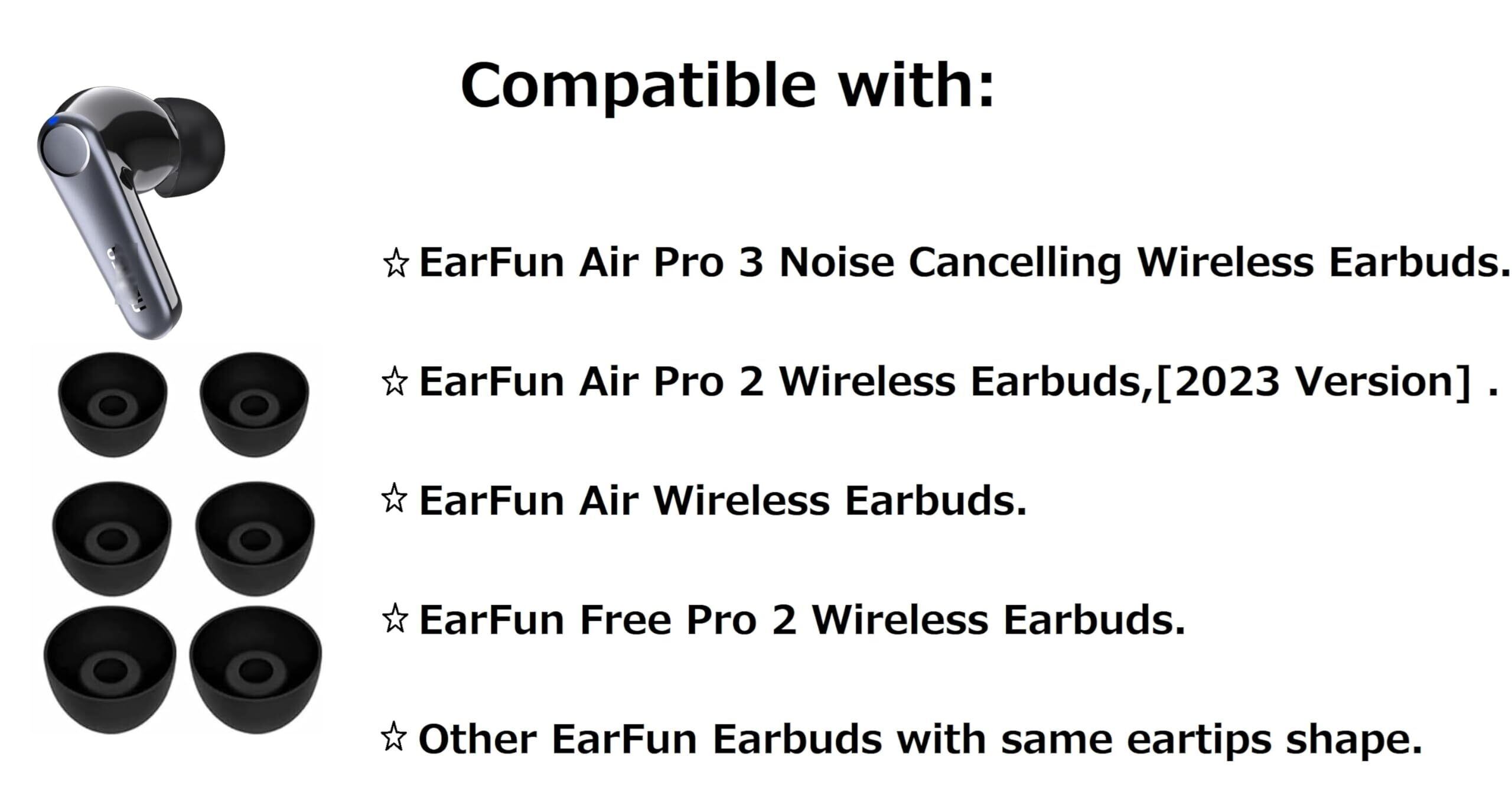 Compatible with:

☆EarFun Air Pro 3 Noise Cancelling Wireless Earbuds.

☆EarFun Air Pro 2 Wireless Earbuds,[2023 Version] .

☆EarFun Air Wireless Earbuds.

☆EarFun Free Pro 2 Wireless Earbuds.

☆Other EarFun Earbuds with same eartips shape.